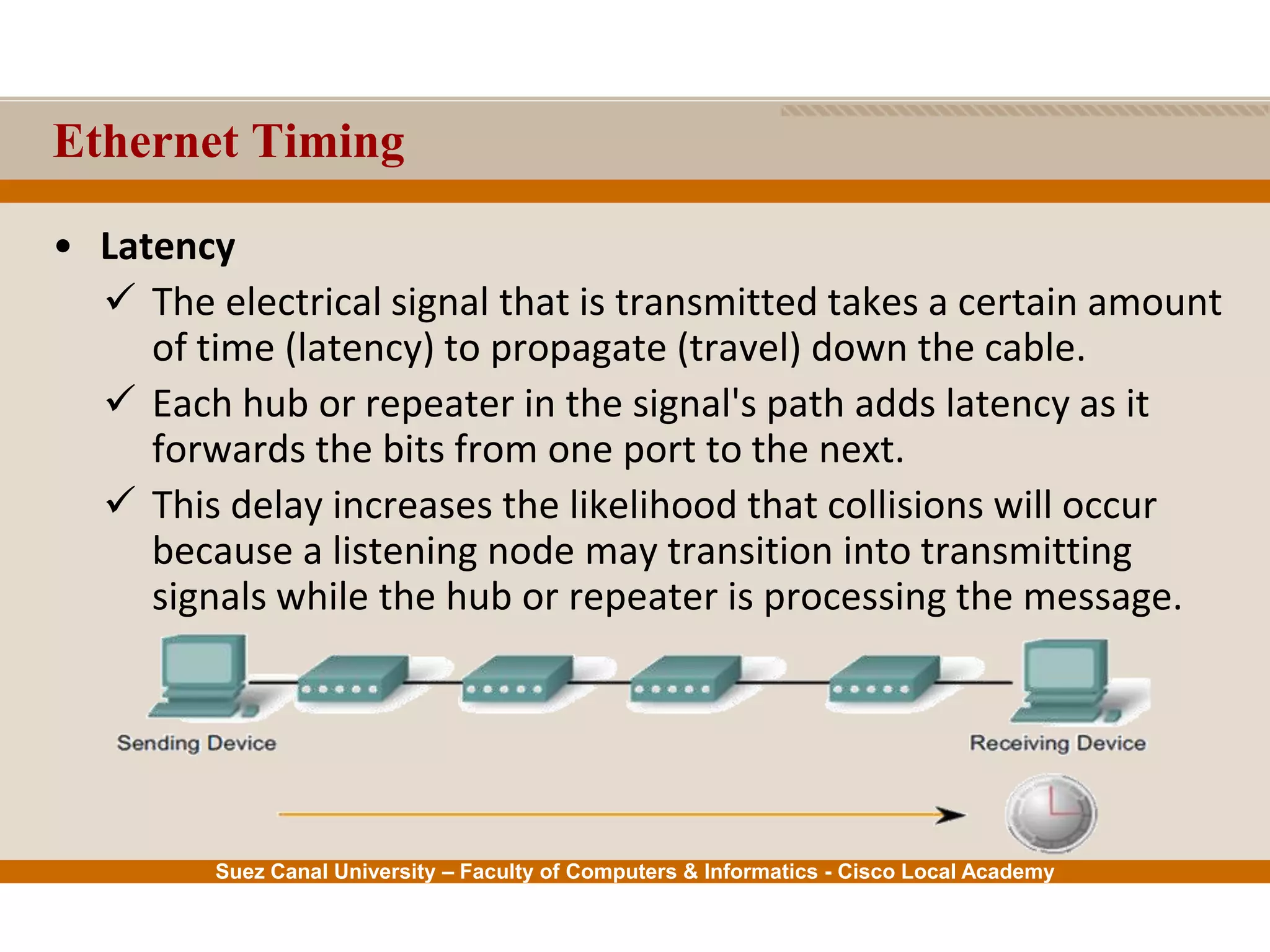 Ethernet Timing

• Latency
✓ The electrical signal that is transmitted takes a certain amount of time (latency) to propagate (travel) down the cable.
✓ Each hub or repeater in the signal's path adds latency as it forwards the bits from one port to the next.
✓ This delay increases the likelihood that collisions will occur because a listening node may transition into transmitting signals while the hub or repeater is processing the message.

Sending Device

Receiving Device

Suez Canal University – Faculty of Computers & Informatics - Cisco Local Academy